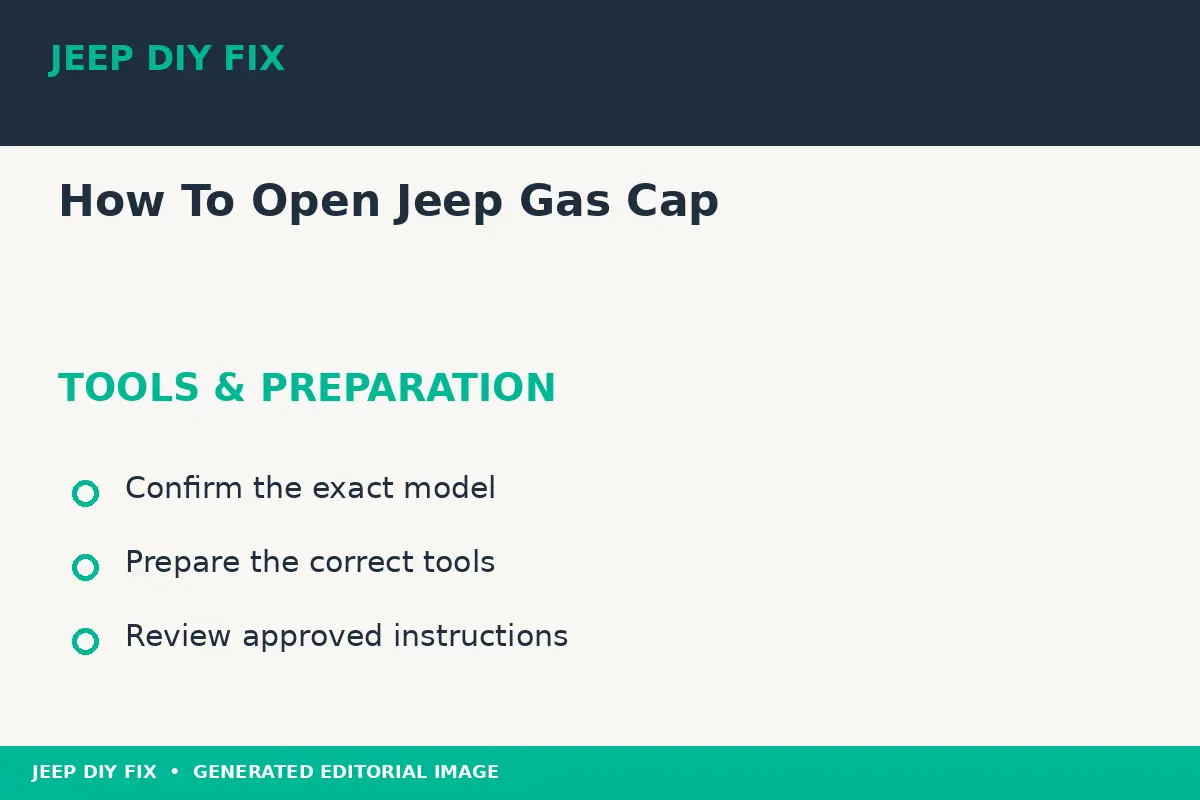 JEEP DIY FIX

How To Open Jeep Gas Cap

TOOLS & PREPARATION

Confirm the exact model

Prepare the correct tools

Review approved instructions

JEEP DIY FIX • GENERATED EDITORIAL IMAGE